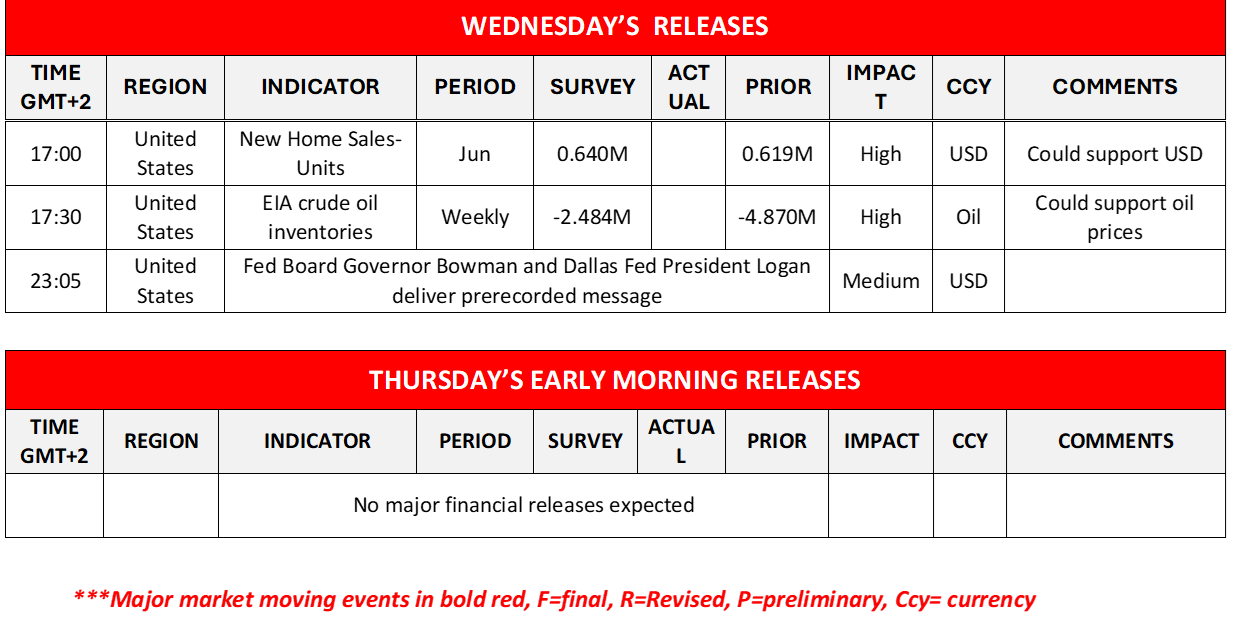 WEDNESDAY'S RELEASES

| TIME GMT+2 | REGION | INDICATOR | PERIOD | SURVEY | ACTUAL | PRIOR | IMPACT | CCY | COMMENTS |
|---|---|---|---|---|---|---|---|---|---|
| 17:00 | United States | New Home Sales-Units | Jun | 0.640M | | 0.619M | High | USD | Could support USD |
| 17:30 | United States | EIA crude oil inventories | Weekly | -2.484M | | -4.870M | High | Oil | Could support oil prices |
| 23:05 | United States | Fed Board Governor Bowman and Dallas Fed President Logan deliver prerecorded message | | | | | Medium | USD | |

THURSDAY'S EARLY MORNING RELEASES

| TIME GMT+2 | REGION | INDICATOR | PERIOD | SURVEY | ACTUAL | PRIOR | IMPACT | CCY | COMMENTS |
|---|---|---|---|---|---|---|---|---|---|
| | | No major financial releases expected | | | | | | | |

***Major market moving events in bold red, F=final, R=Revised, P=preliminary, Ccy= currency